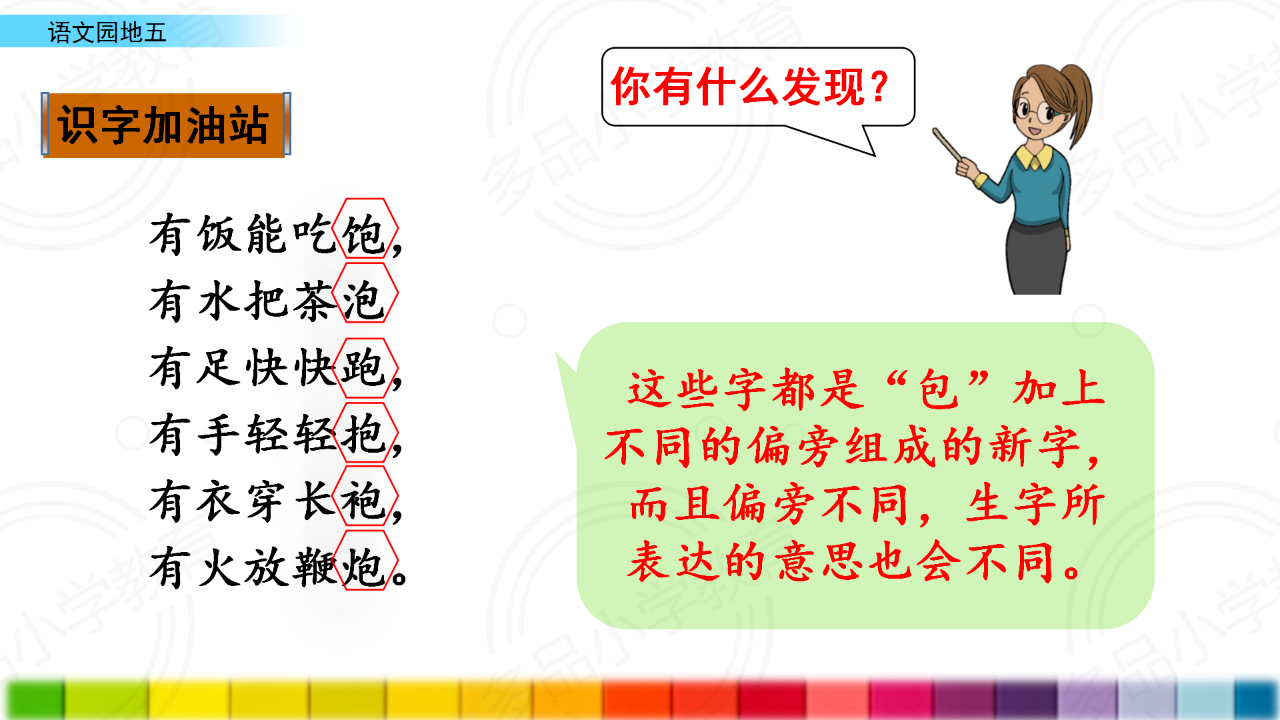 语文园地五

识字加油站

有饭能吃饱，
有水把茶泡
有足快快跑，
有手轻轻抱，
有衣穿长袍，
有火放鞭炮。

你有什么发现？

这些字都是“包”加上不同的偏旁组成的新字，而且偏旁不同，生字所表达的意思也会不同。